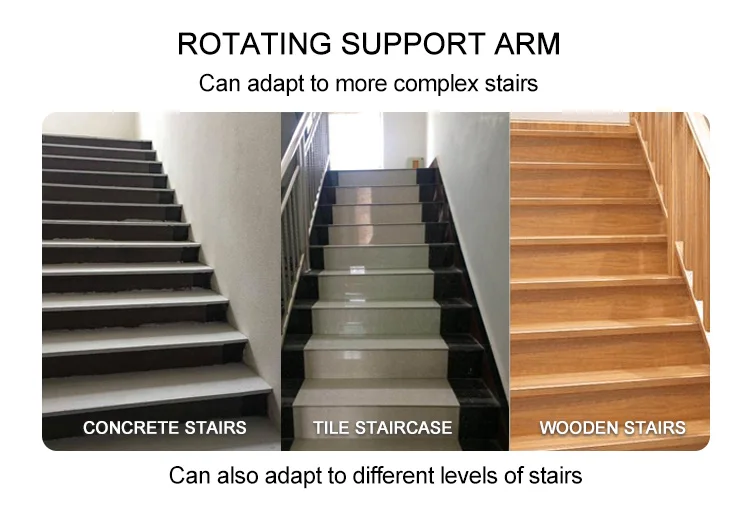 ROTATING SUPPORT ARM

Can adapt to more complex stairs

CONCRETE STAIRS

TILE STAIRCASE

WOODEN STAIRS

Can also adapt to different levels of stairs